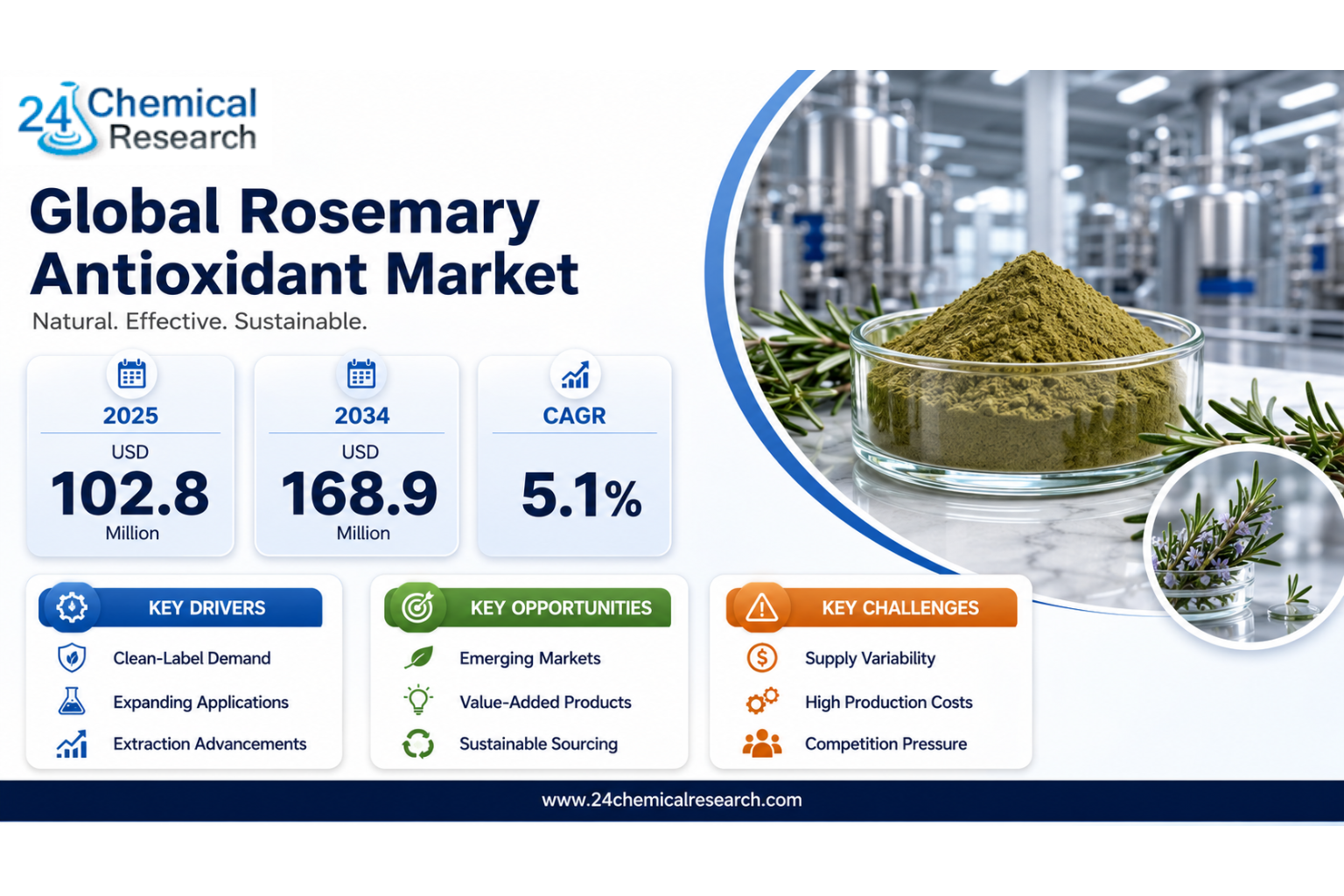 24 Chemical Research

Global Rosemary Antioxidant Market

Natural. Effective. Sustainable.

2025
USD
102.8
Million

2034
USD
168.9
Million

CAGR
5.1%

KEY DRIVERS
Clean-Label Demand
Expanding Applications
Extraction Advancements

KEY OPPORTUNITIES
Emerging Markets
Value-Added Products
Sustainable Sourcing

KEY CHALLENGES
Supply Variability
High Production Costs
Competition Pressure

www.24chemicalresearch.com